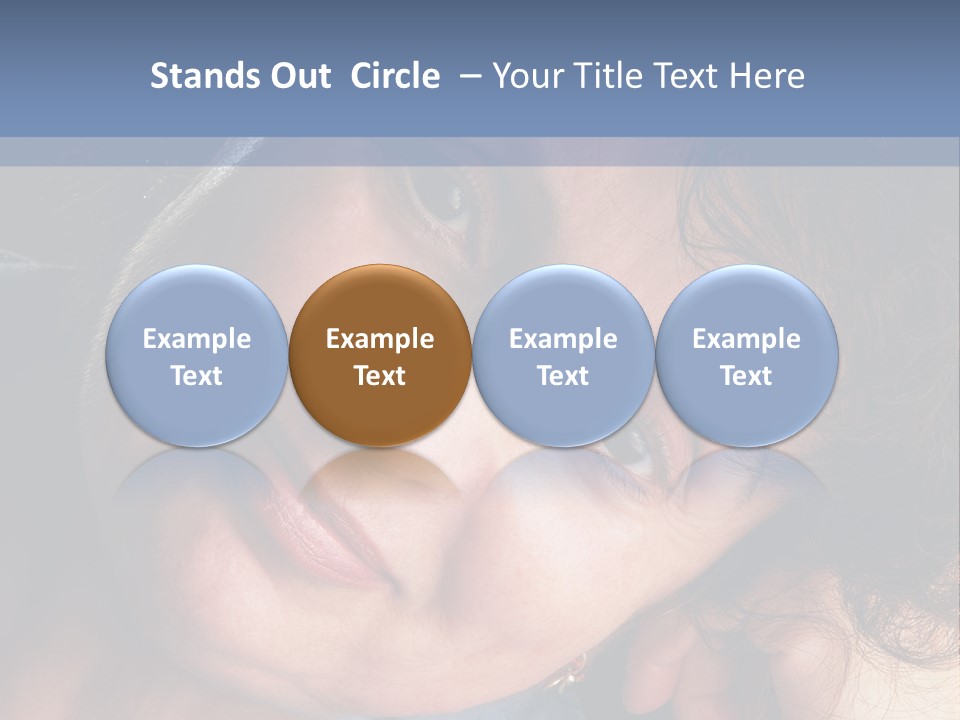 Stands Out Circle – Your Title Text Here

Example Text

Example Text

Example Text

Example Text